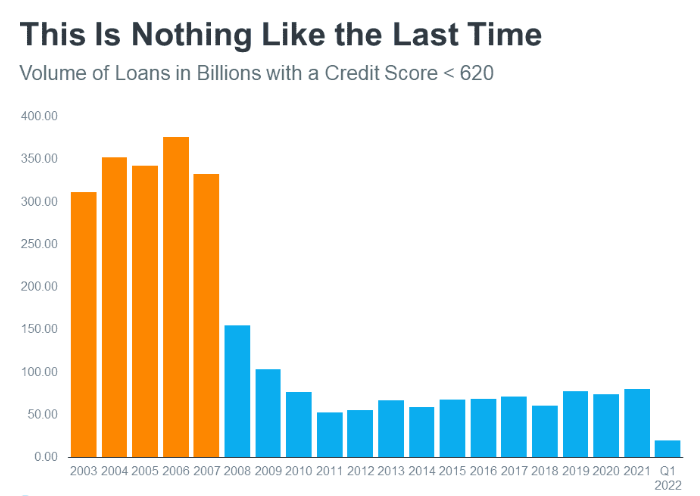 This Is Nothing Like the Last Time

Volume of Loans in Billions with a Credit Score < 620

400.00
350.00
300.00
250.00
200.00
150.00
100.00
50.00
0.00

2003 2004 2005 2006 2007 2008 2009 2010 2011 2012 2013 2014 2015 2016 2017 2018 2019 2020 2021 Q1 2022